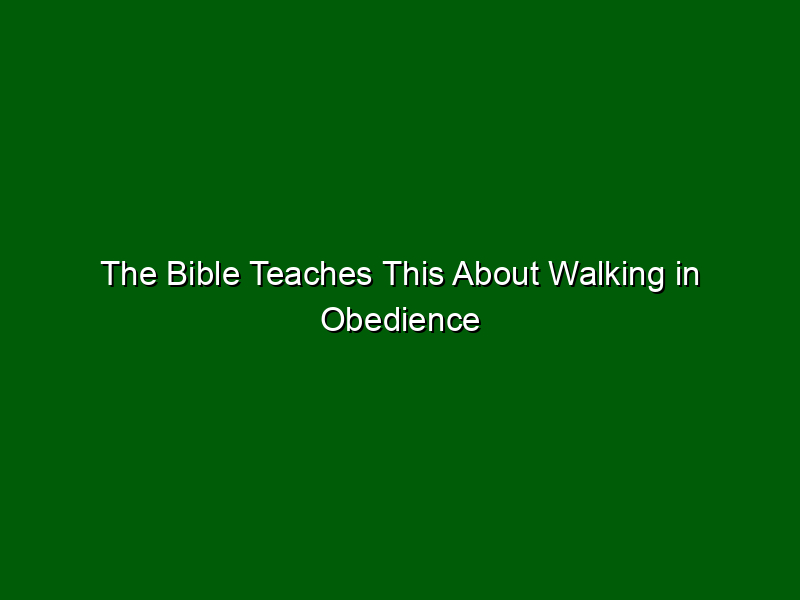 The Bible Teaches This About Walking in Obedience